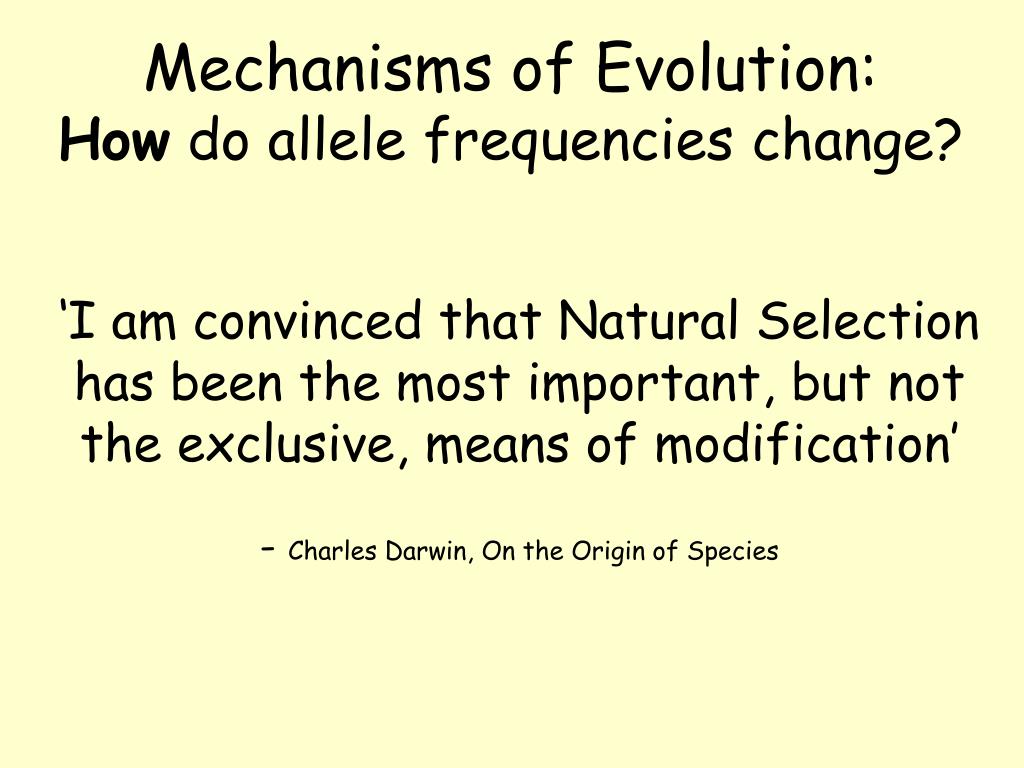 Mechanisms of Evolution:
How do allele frequencies change?

‘I am convinced that Natural Selection has been the most important, but not the exclusive, means of modification’

- Charles Darwin, On the Origin of Species